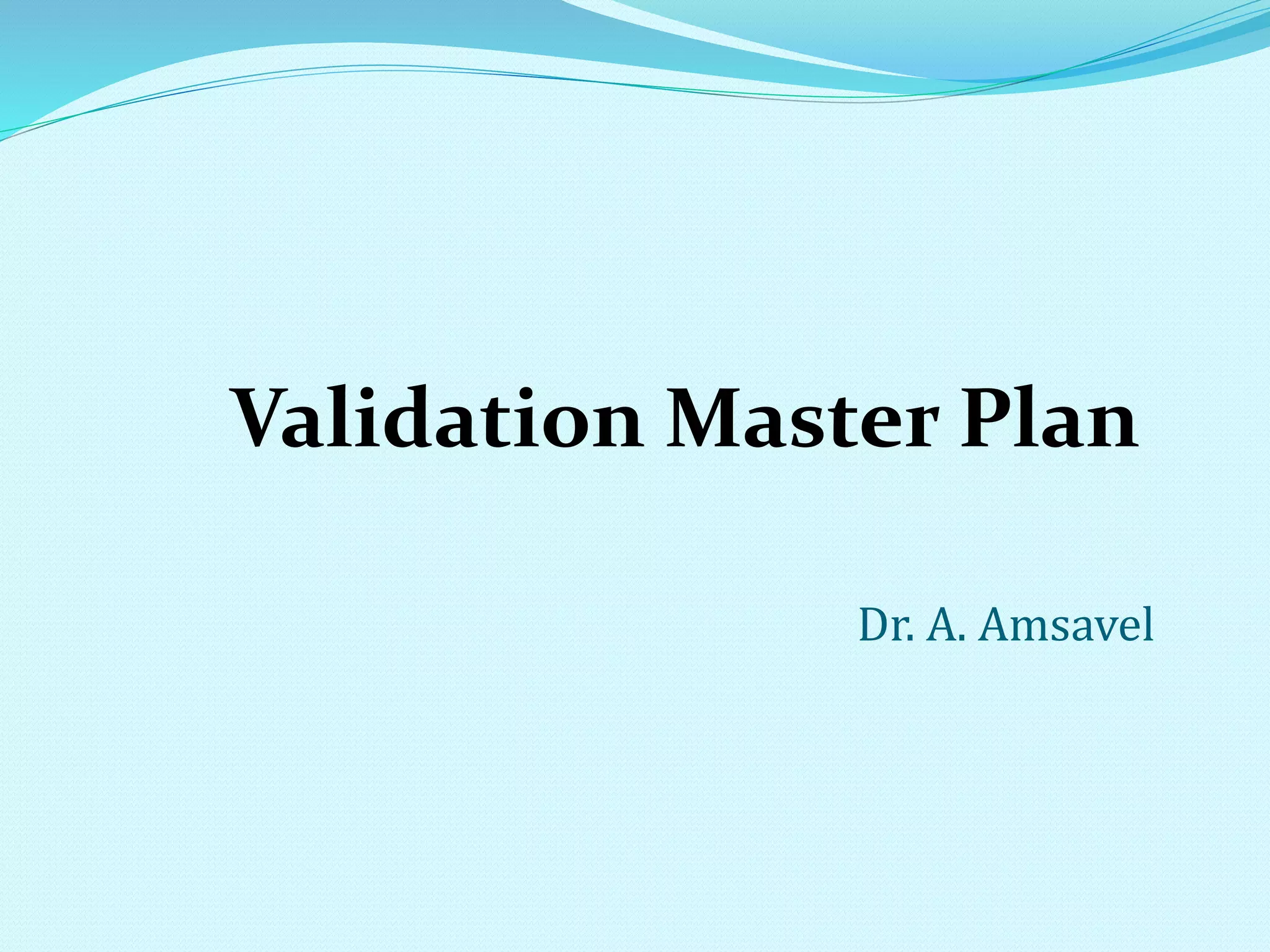 Validation Master Plan

Dr. A. Amsavel